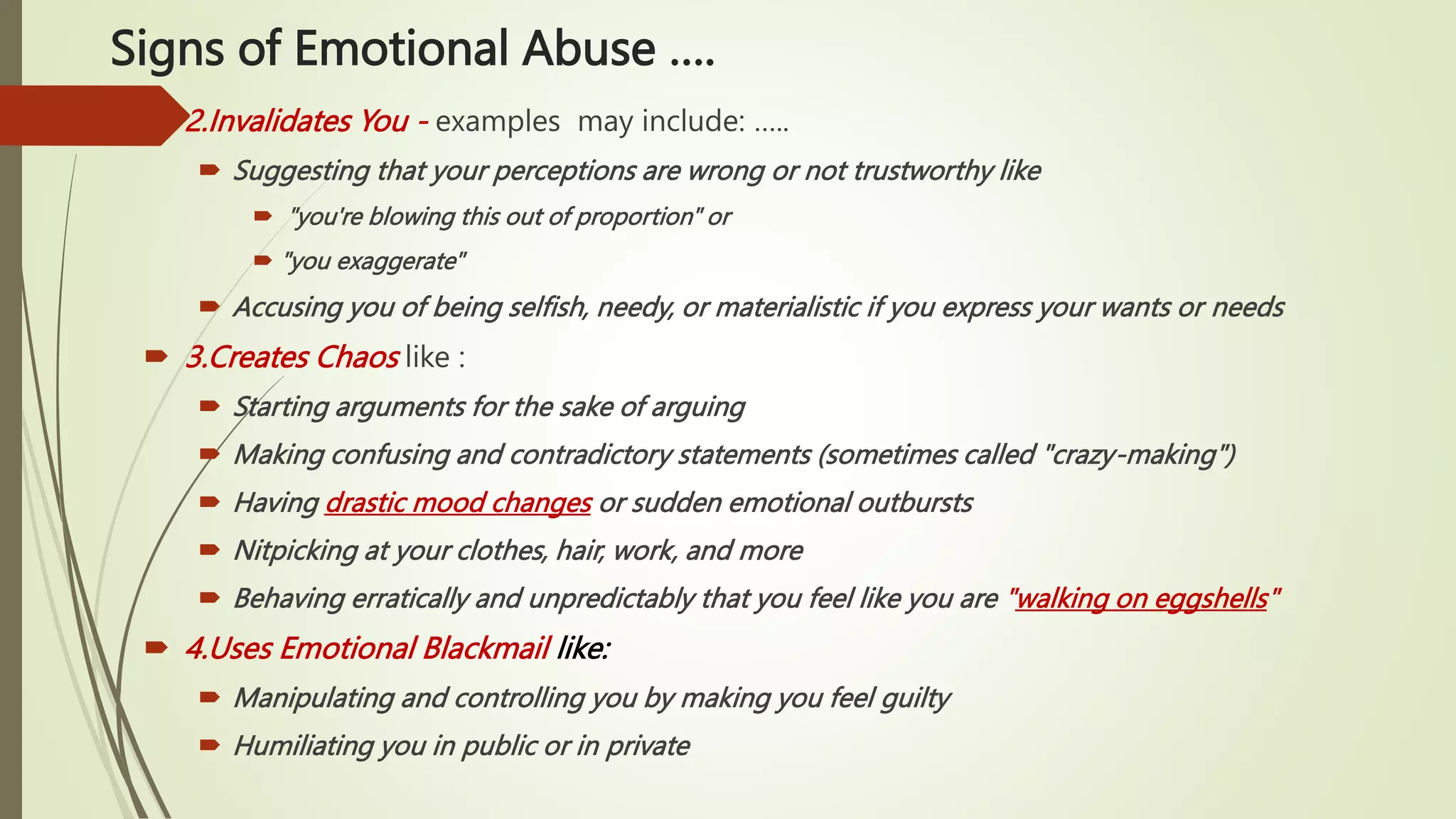 Signs of Emotional Abuse ….

2.Invalidates You - examples may include: …..

Suggesting that your perceptions are wrong or not trustworthy like

"you're blowing this out of proportion" or

"you exaggerate"

Accusing you of being selfish, needy, or materialistic if you express your wants or needs

3.Creates Chaos like :

Starting arguments for the sake of arguing

Making confusing and contradictory statements (sometimes called "crazy-making")

Having drastic mood changes or sudden emotional outbursts

Nitpicking at your clothes, hair, work, and more

Behaving erratically and unpredictably that you feel like you are "walking on eggshells"

4.Uses Emotional Blackmail like:

Manipulating and controlling you by making you feel guilty

Humiliating you in public or in private